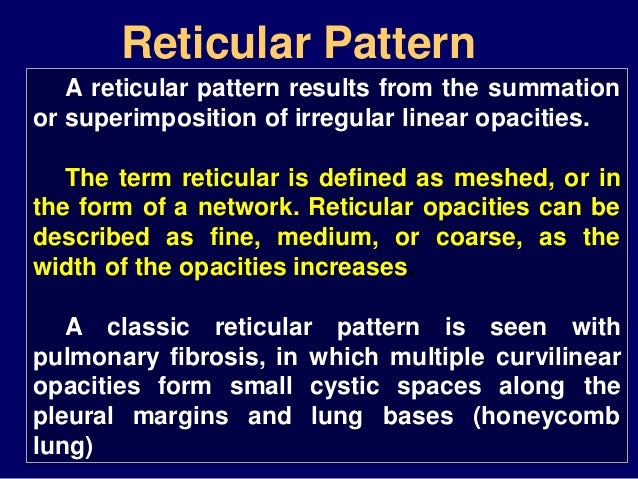 Reticular Pattern

A reticular pattern results from the summation or superimposition of irregular linear opacities.

The term reticular is defined as meshed, or in the form of a network. Reticular opacities can be described as fine, medium, or coarse, as the width of the opacities increases.

A classic reticular pattern is seen with pulmonary fibrosis, in which multiple curvilinear opacities form small cystic spaces along the pleural margins and lung bases (honeycomb lung)